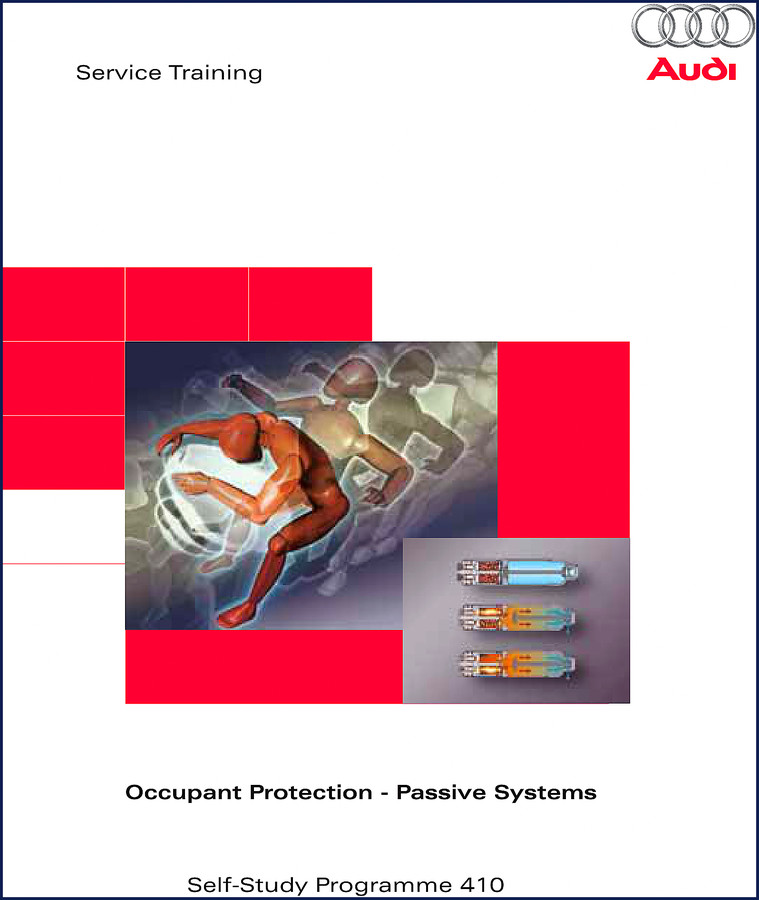 Service Training

Audi

Occupant Protection - Passive Systems

Self-Study Programme 410